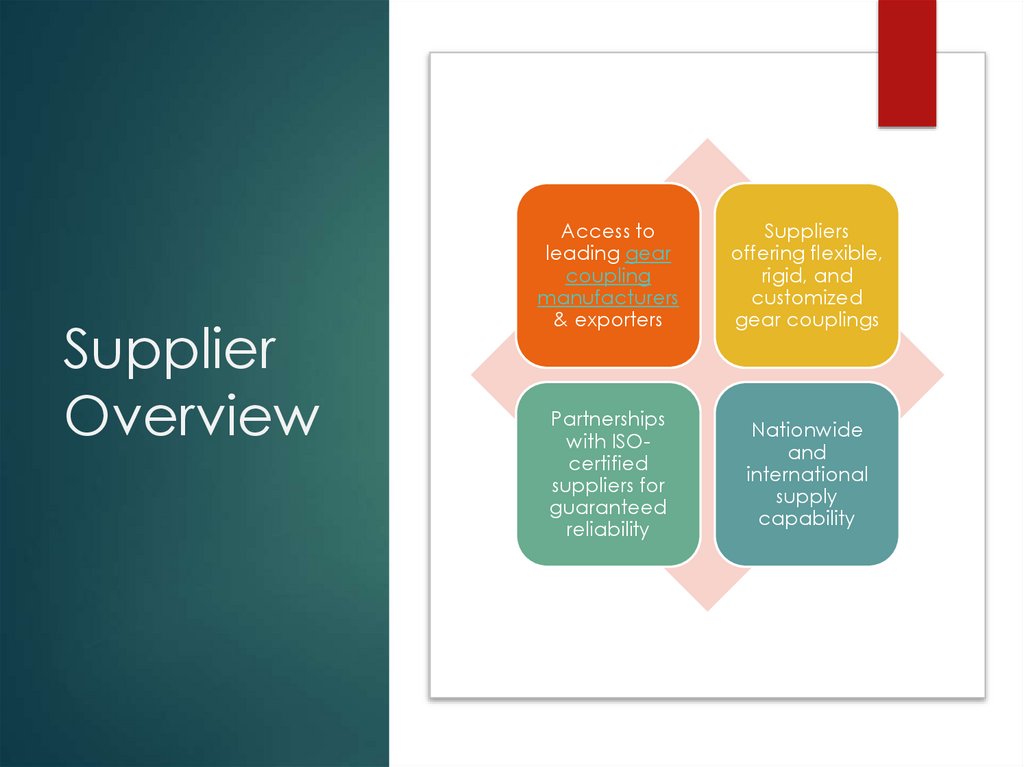 Supplier Overview

Access to leading gear coupling manufacturers & exporters

Suppliers offering flexible, rigid, and customized gear couplings

Partnerships with ISO-certified suppliers for guaranteed reliability

Nationwide and international supply capability